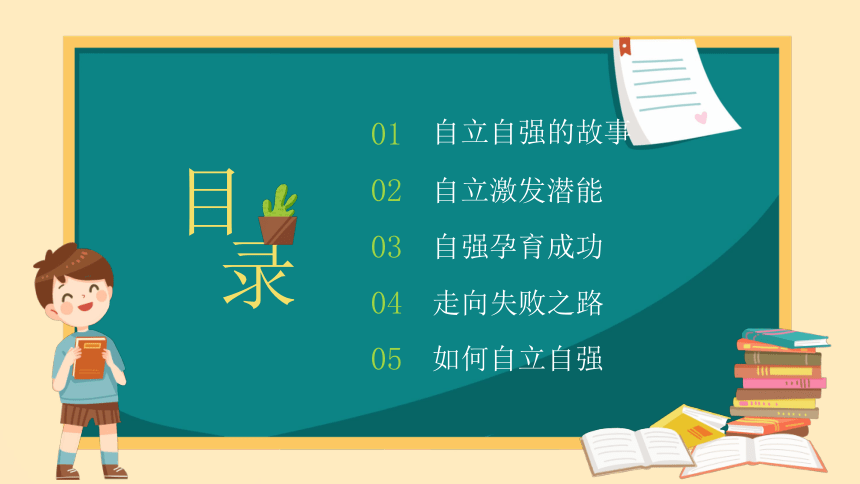 目录

01 自立自强的故事

02 自立激发潜能

03 自强孕育成功

04 走向失败之路

05 如何自立自强